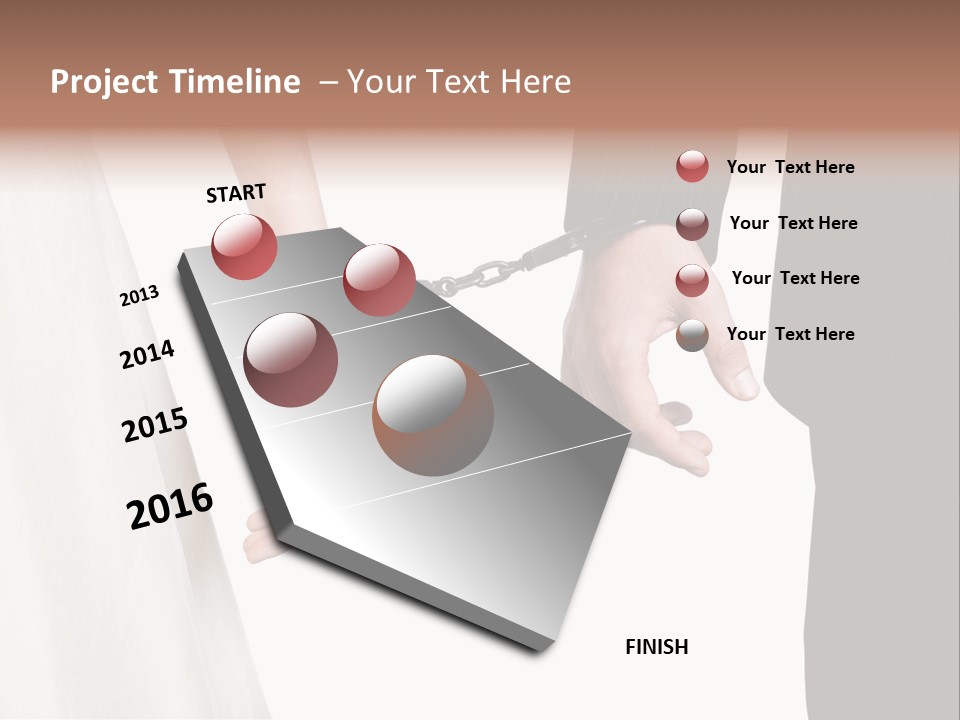 Project Timeline – Your Text Here

START

2013

2014

2015

2016

Your Text Here

Your Text Here

Your Text Here

Your Text Here

FINISH